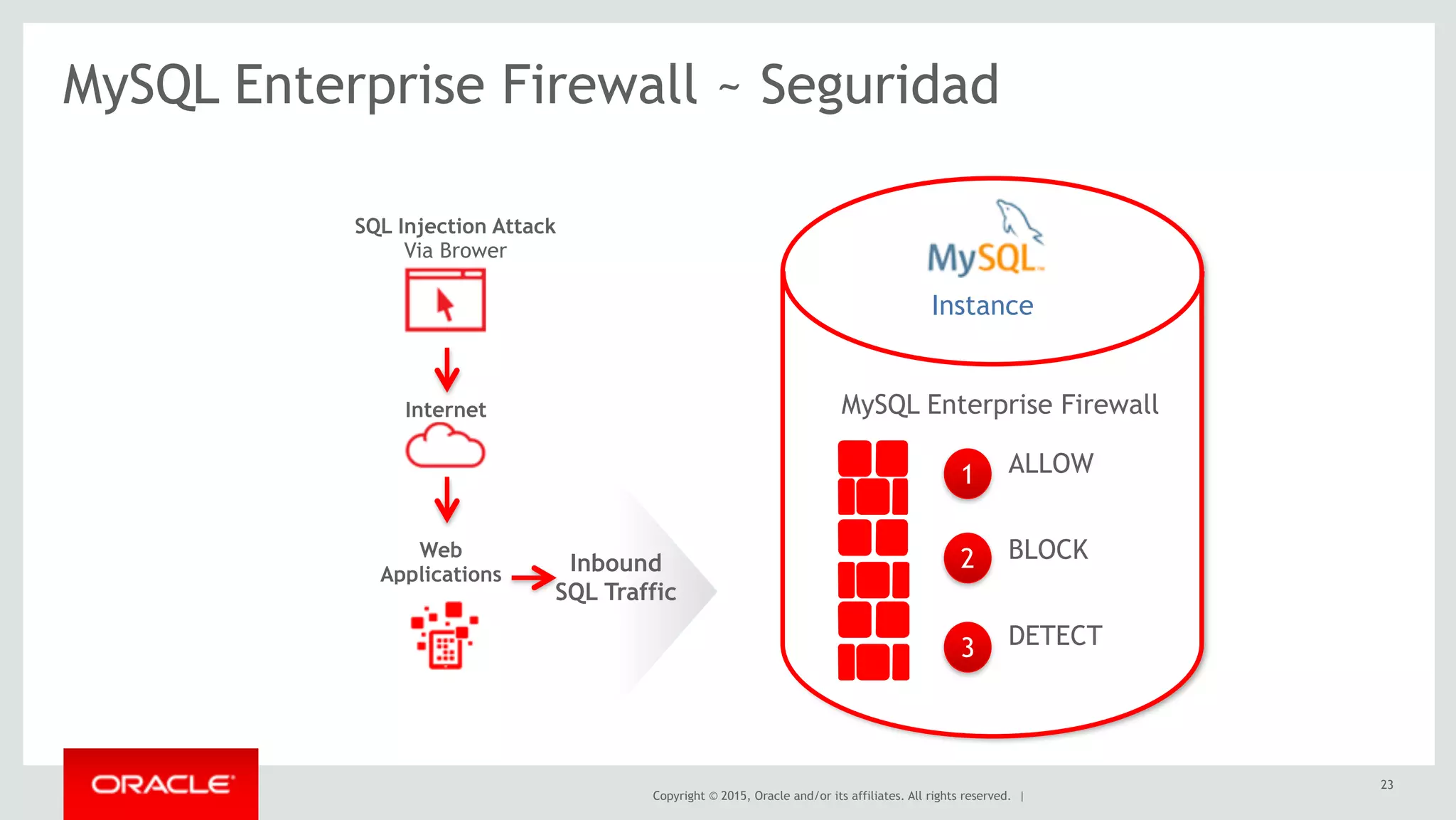 MySQL Enterprise Firewall ~ Seguridad

SQL Injection Attack
Via Brower

Internet

Web
Applications

Inbound
SQL Traffic

MySQL
Instance

MySQL Enterprise Firewall

1 ALLOW

2 BLOCK

3 DETECT

ORACLE

Copyright © 2015, Oracle and/or its affiliates. All rights reserved. |

23